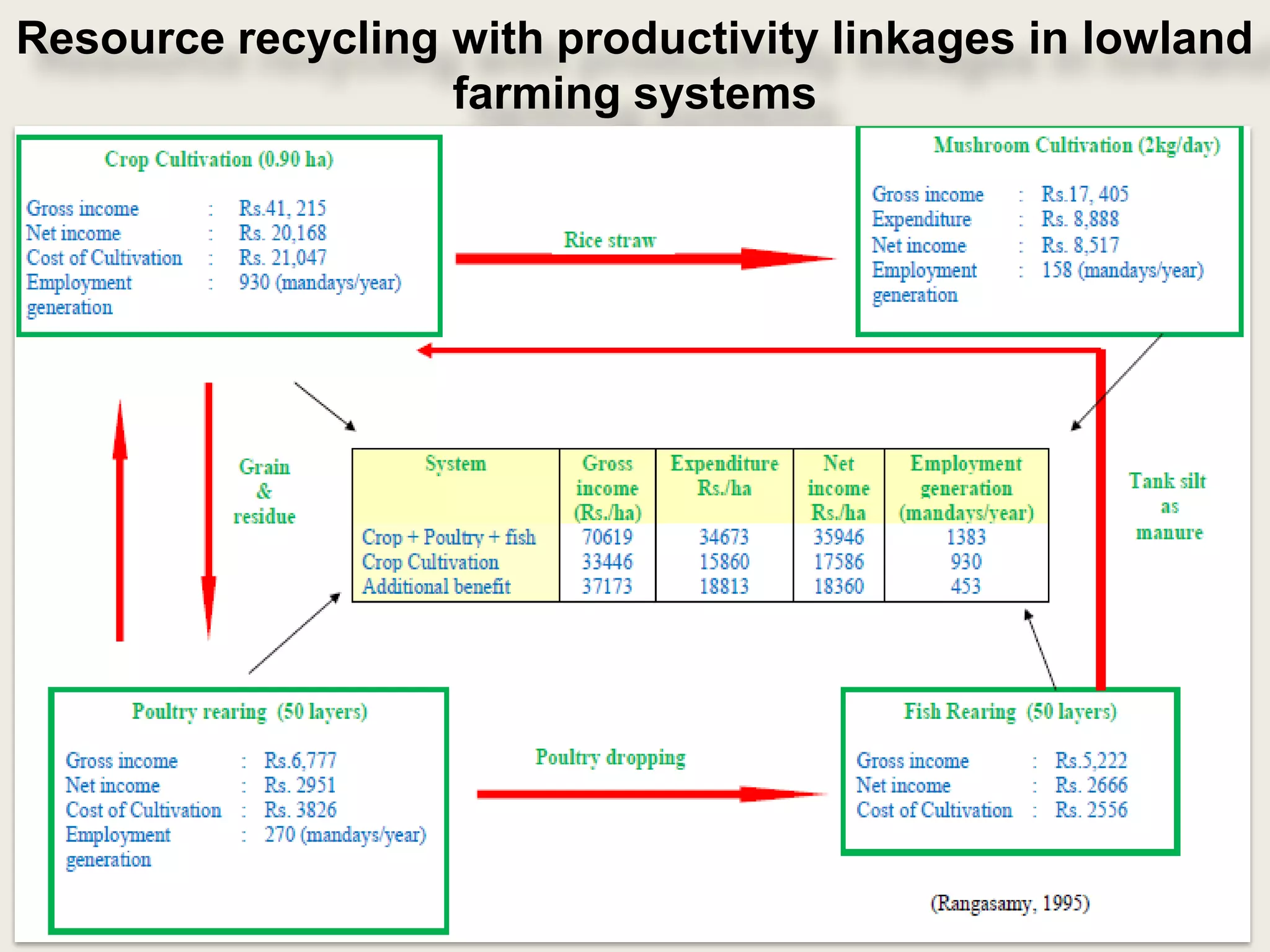 Resource recycling with productivity linkages in lowland farming systems

Crop Cultivation (0.90 ha)

Gross income : Rs.41, 215
Net income : Rs. 20,168
Cost of Cultivation : Rs. 21,047
Employment generation : 930 (mandays/year)

Rice straw

Mushroom Cultivation (2kg/day)

Gross income : Rs.17, 405
Expenditure : Rs. 8,888
Net income : Rs. 8,517
Employment generation : 158 (mandays/year)

Grain & residue

| System | Gross income (Rs./ha) | Expenditure Rs./ha | Net income Rs./ha | Employment generation (mandays/year) |
|---|---|---|---|---|
| Crop + Poultry + fish | 70619 | 34673 | 35946 | 1383 |
| Crop Cultivation | 33446 | 15860 | 17586 | 930 |
| Additional benefit | 37173 | 18813 | 18360 | 453 |

Tank silt as manure

Poultry rearing (50 layers)

Gross income : Rs.6,777
Net income : Rs. 2951
Cost of Cultivation : Rs. 3826
Employment generation : 270 (mandays/year)

Poultry dropping

Fish Rearing (50 layers)

Gross income : Rs.5,222
Net income : Rs. 2666
Cost of Cultivation : Rs. 2556

(Rangasamy, 1995)